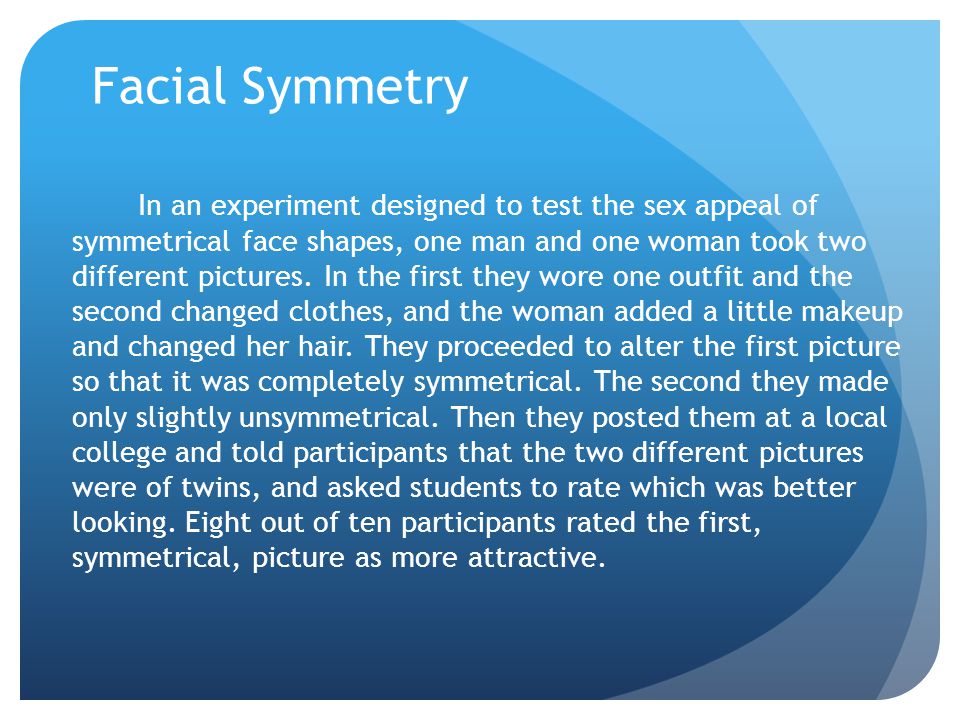 Facial Symmetry

In an experiment designed to test the sex appeal of symmetrical face shapes, one man and one woman took two different pictures. In the first they wore one outfit and the second changed clothes, and the woman added a little makeup and changed her hair. They proceeded to alter the first picture so that it was completely symmetrical. The second they made only slightly unsymmetrical. Then they posted them at a local college and told participants that the two different pictures were of twins, and asked students to rate which was better looking. Eight out of ten participants rated the first, symmetrical, picture as more attractive.